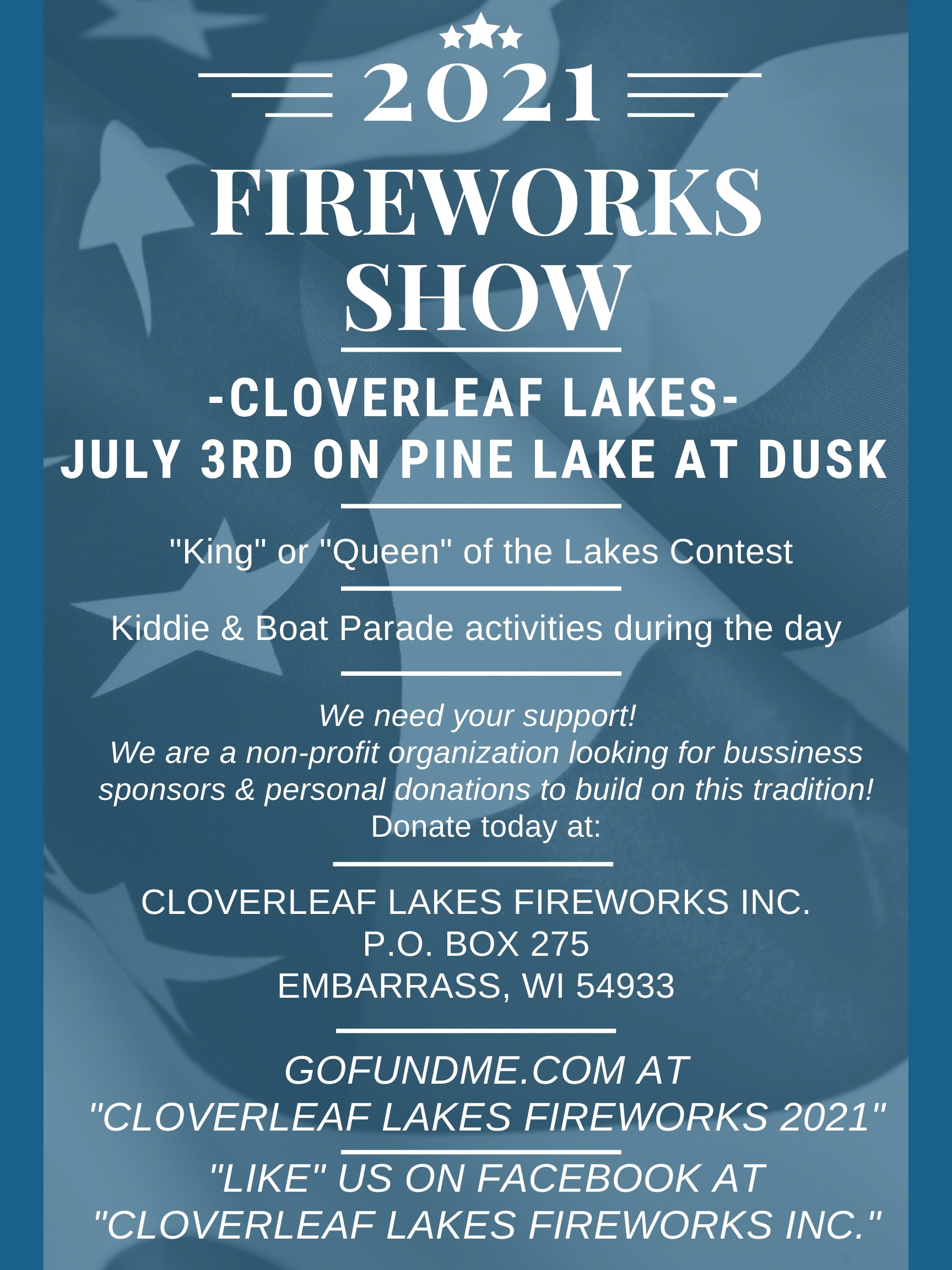 2021

FIREWORKS SHOW

-CLOVERLEAF LAKES-
JULY 3RD ON PINE LAKE AT DUSK

"King" or "Queen" of the Lakes Contest

Kiddie & Boat Parade activities during the day

We need your support!
We are a non-profit organization looking for bussiness sponsors & personal donations to build on this tradition!
Donate today at:

CLOVERLEAF LAKES FIREWORKS INC.
P.O. BOX 275
EMBARRASS, WI 54933

GOFUNDME.COM AT
"CLOVERLEAF LAKES FIREWORKS 2021"

"LIKE" US ON FACEBOOK AT
"CLOVERLEAF LAKES FIREWORKS INC."